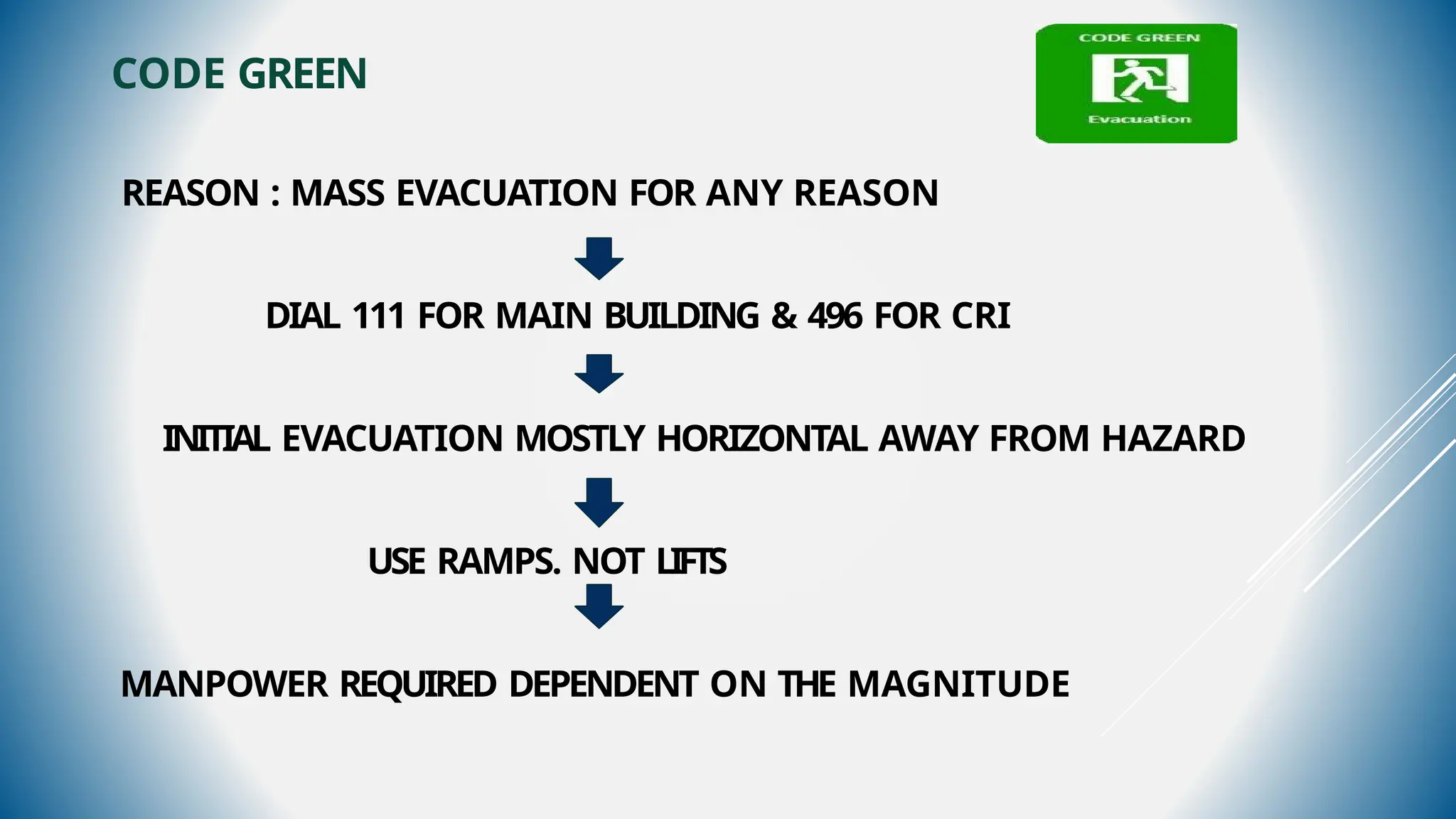 CODE GREEN

CODE GREEN

Evacuation

REASON : MASS EVACUATION FOR ANY REASON

DIAL 111 FOR MAIN BUILDING & 496 FOR CRI

INITIAL EVACUATION MOSTLY HORIZONTAL AWAY FROM HAZARD

USE RAMPS. NOT LIFTS

MANPOWER REQUIRED DEPENDENT ON THE MAGNITUDE